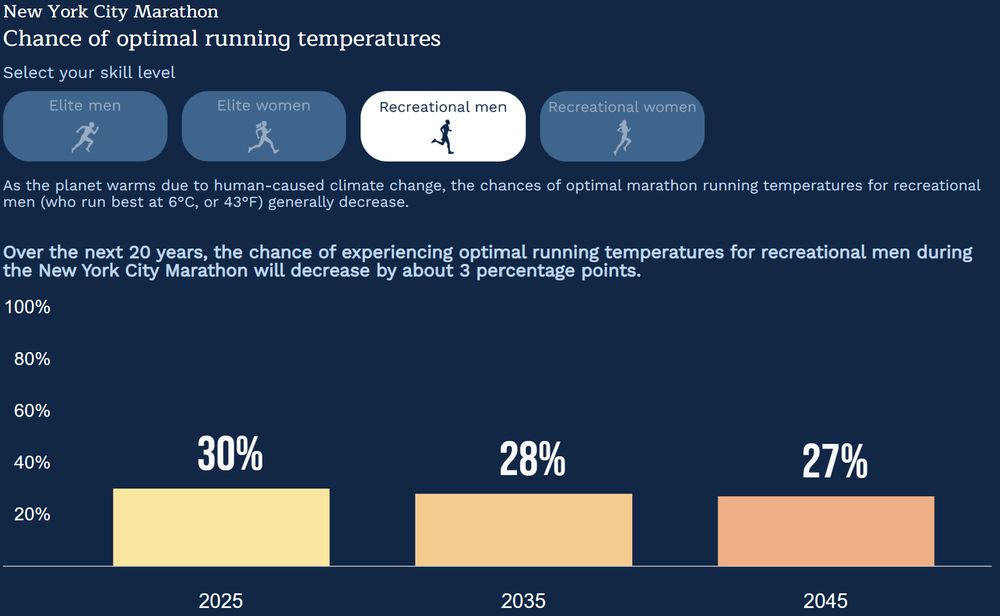 New York City Marathon
Chance of optimal running temperatures

Select your skill level

Elite men
Elite women
Recreational men
Recreational women

As the planet warms due to human-caused climate change, the chances of optimal marathon running temperatures for recreational men (who run best at 6°C, or 43°F) generally decrease.

Over the next 20 years, the chance of experiencing optimal running temperatures for recreational men during the New York City Marathon will decrease by about 3 percentage points.

100%
80%
60%
40%
20%

30%
28%
27%

2025
2035
2045